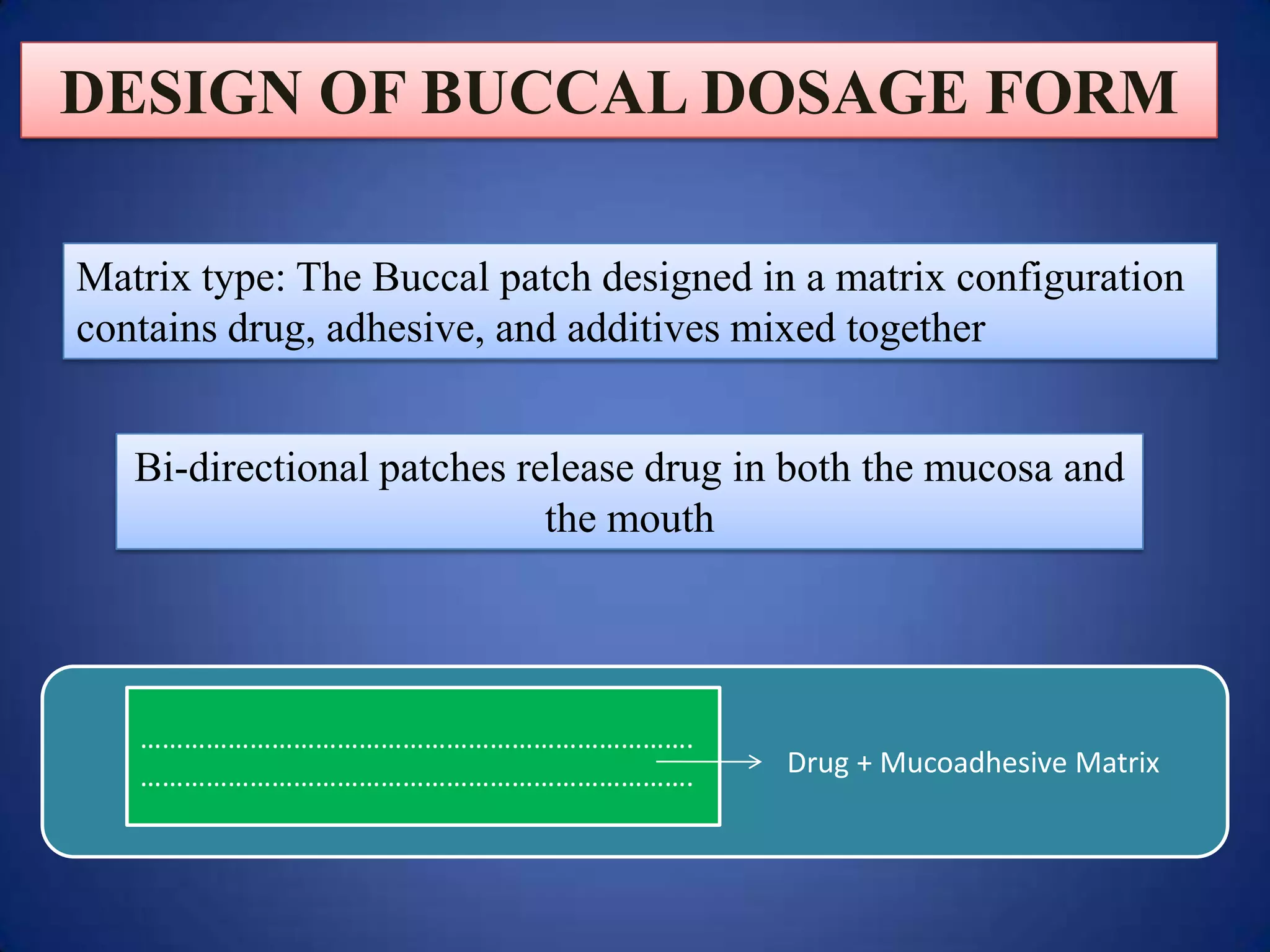 DESIGN OF BUCCAL DOSAGE FORM

Matrix type: The Buccal patch designed in a matrix configuration contains drug, adhesive, and additives mixed together

Bi-directional patches release drug in both the mucosa and the mouth

Drug + Mucoadhesive Matrix